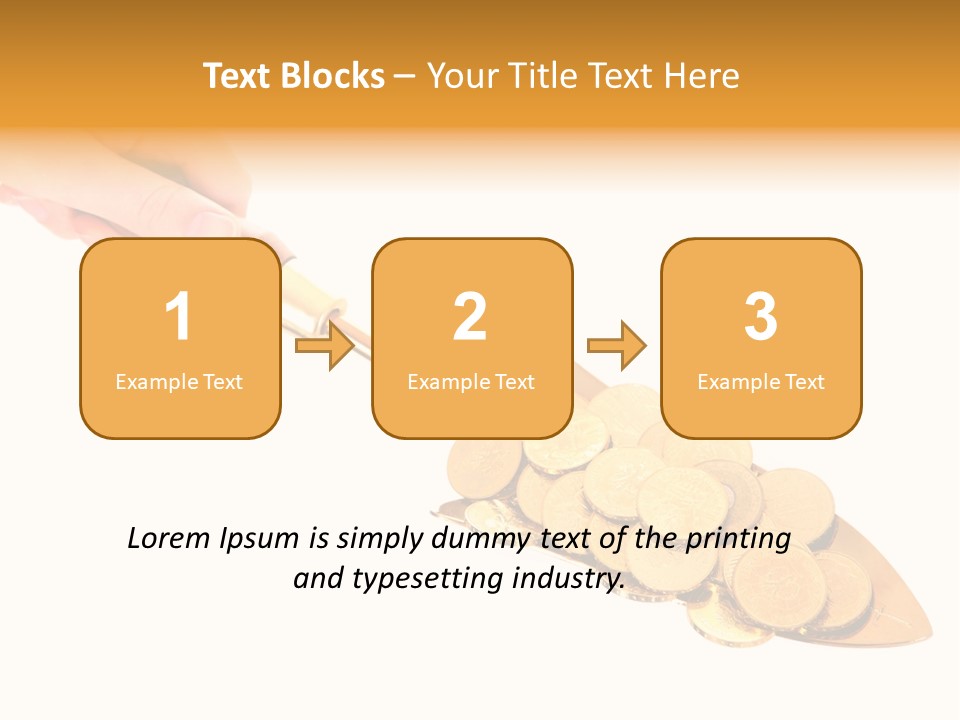 Text Blocks – Your Title Text Here

1
Example Text

2
Example Text

3
Example Text

Lorem Ipsum is simply dummy text of the printing and typesetting industry.